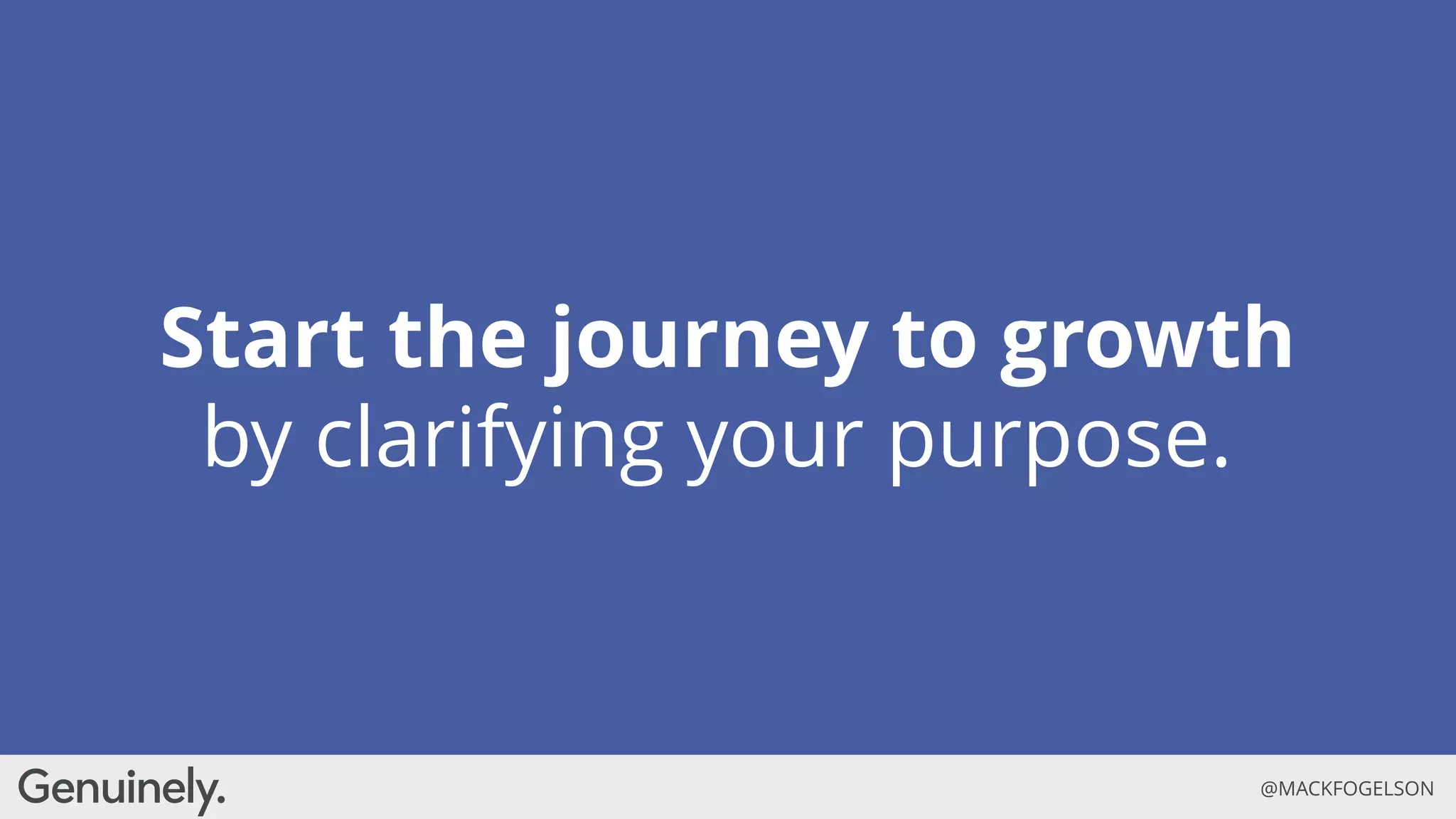 Start the journey to growth
by clarifying your purpose.

Genuinely.

@MACKFOGELSON